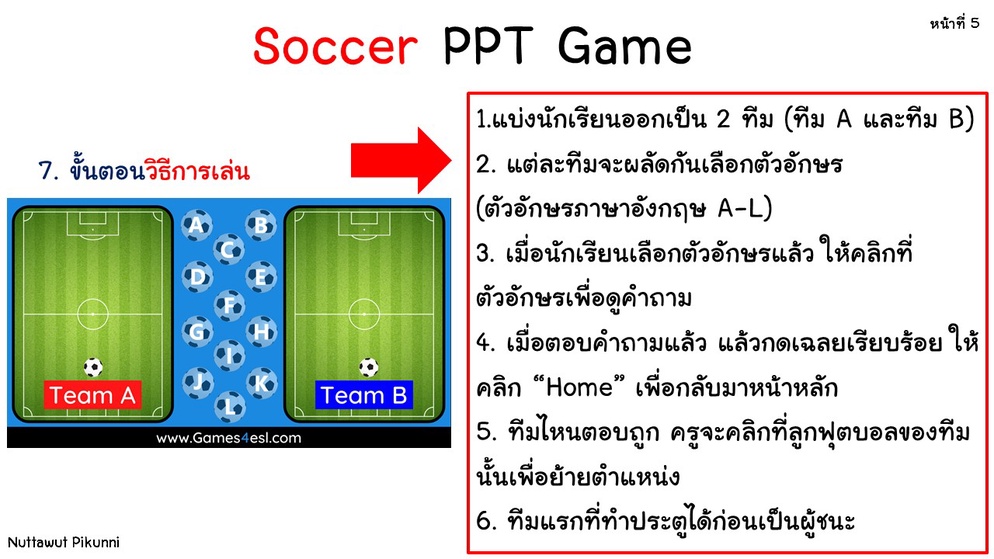 Soccer PPT Game

หน้าที่ 5

7. ขั้นตอนวิธีการเล่น

A B C D E F G H I J K L

Team A

Team B

www.Games4esl.com

1.แบ่งนักเรียนออกเป็น 2 ทีม (ทีม A และทีม B)

2. แต่ละทีมจะผลัดกันเลือกตัวอักษร (ตัวอักษรภาษาอังกฤษ A-L)

3. เมื่อนักเรียนเลือกตัวอักษรแล้ว ให้คลิกที่ตัวอักษรเพื่อดูคำถาม

4. เมื่อตอบคำถามแล้ว แล้วกดเฉลยเรียบร้อย ให้คลิก “Home” เพื่อกลับมาหน้าหลัก

5. ทีมไหนตอบถูก ครูจะคลิกที่ลูกฟุตบอลของทีมนั้นเพื่อย้ายตำแหน่ง

6. ทีมแรกที่ทำประตูได้ก่อนเป็นผู้ชนะ

Nuttawut Pikunni